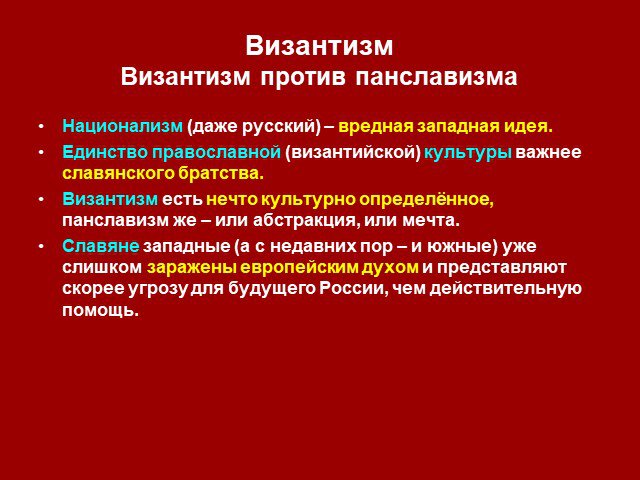 Византизм
Византизм против панславизма

• Национализм (даже русский) – вредная западная идея.
• Единство православной (византийской) культуры важнее славянского братства.
• Византизм есть нечто культурно определённое, панславизм же – или абстракция, или мечта.
• Славяне западные (а с недавних пор – и южные) уже слишком заражены европейским духом и представляют скорее угрозу для будущего России, чем действительную помощь.